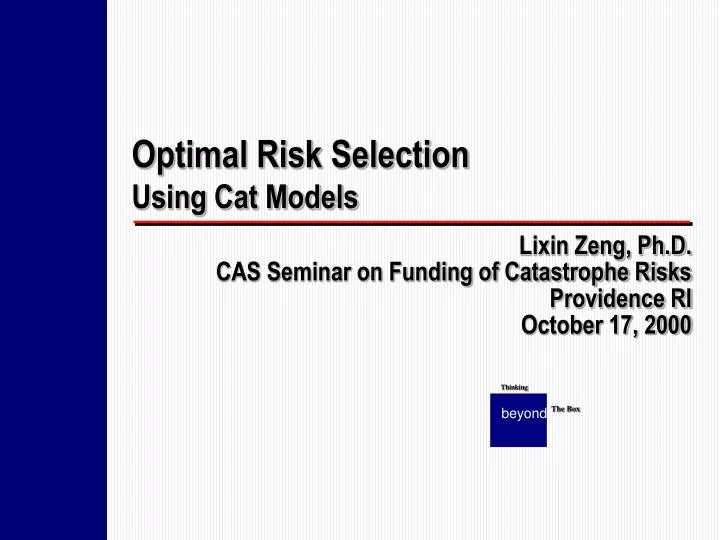 Optimal Risk Selection
Using Cat Models

Lixin Zeng, Ph.D.
CAS Seminar on Funding of Catastrophe Risks
Providence RI
October 17, 2000

Thinking
beyond The Box